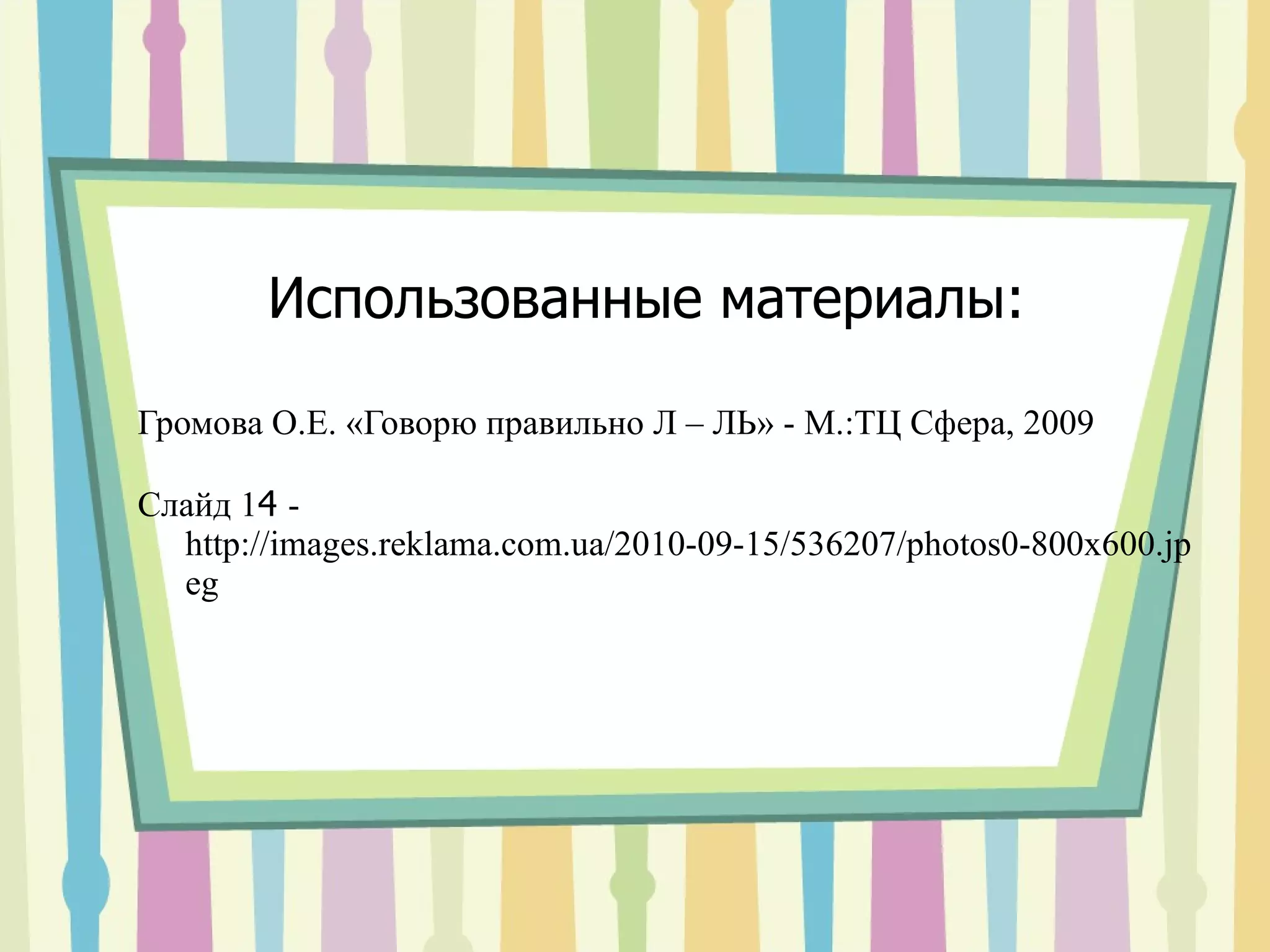 Использованные материалы:

Громова О.Е. «Говорю правильно Л – ЛЬ» - М.:ТЦ Сфера, 2009

Слайд 14 - http://images.reklama.com.ua/2010-09-15/536207/photos0-800x600.jpeg